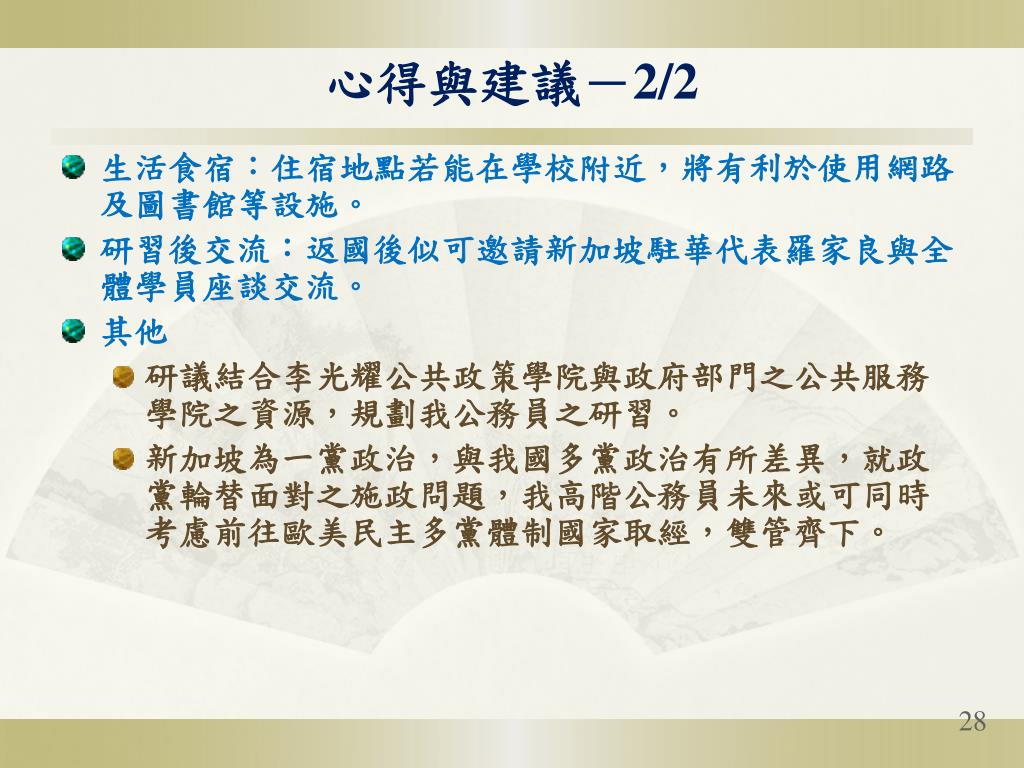 心得與建議－2/2

生活食宿：住宿地點若能在學校附近，將有利於使用網路及圖書館等設施。

研習後交流：返國後似可邀請新加坡駐華代表羅家良與全體學員座談交流。

其他

研議結合李光耀公共政策學院與政府部門之公共服務學院之資源，規劃我公務員之研習。

新加坡為一黨政治，與我國多黨政治有所差異，就政黨輪替面對之施政問題，我高階公務員未來或可同時考慮前往歐美民主多黨體制國家取經，雙管齊下。

28